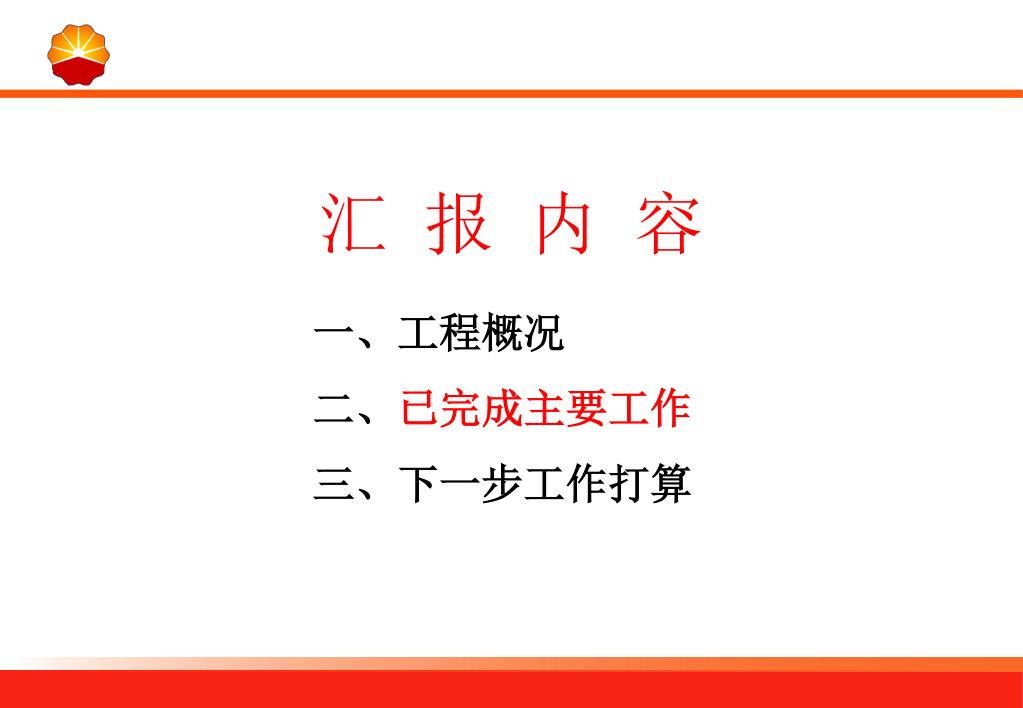 汇 报 内 容

一、工程概况

二、已完成主要工作

三、下一步工作打算